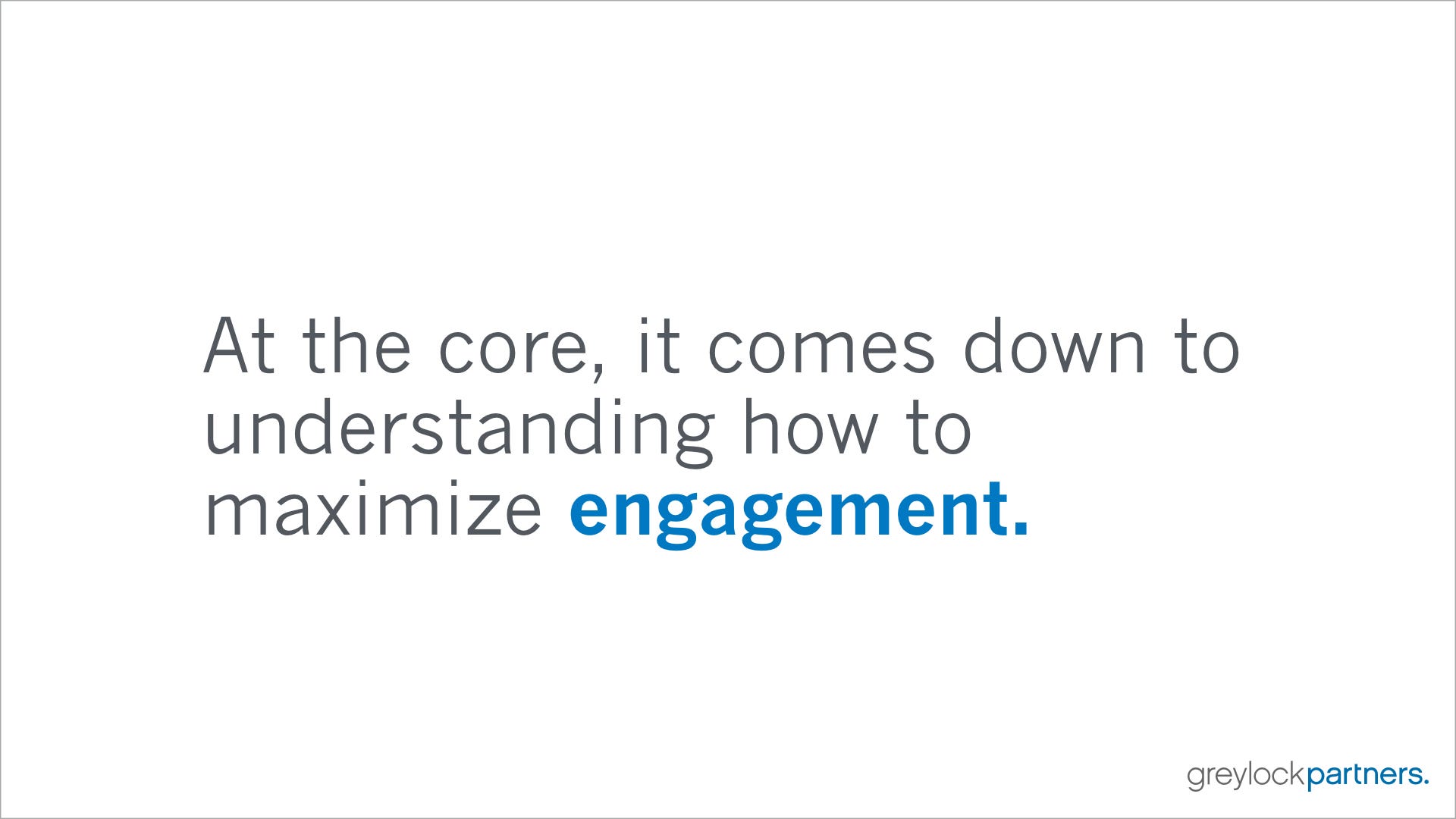 At the core, it comes down to understanding how to maximize engagement.

greylockpartners.